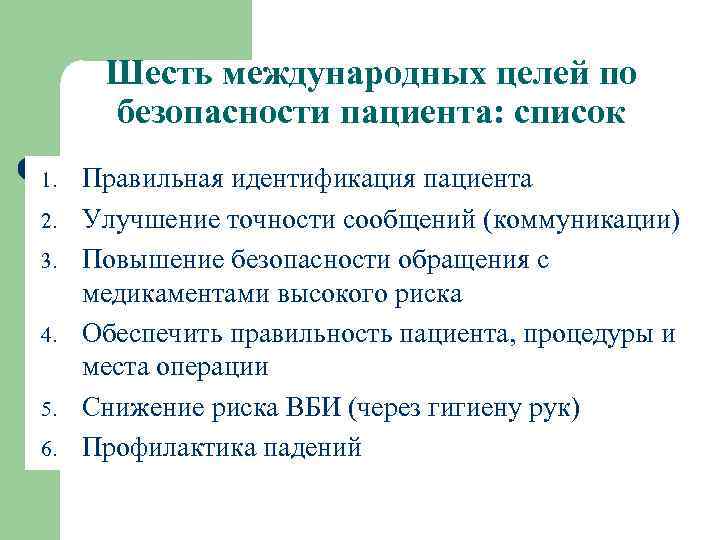 Шесть международных целей по безопасности пациента: список

1. Правильная идентификация пациента
2. Улучшение точности сообщений (коммуникации)
3. Повышение безопасности обращения с медикаментами высокого риска
4. Обеспечить правильность пациента, процедуры и места операции
5. Снижение риска ВБИ (через гигиену рук)
6. Профилактика падений